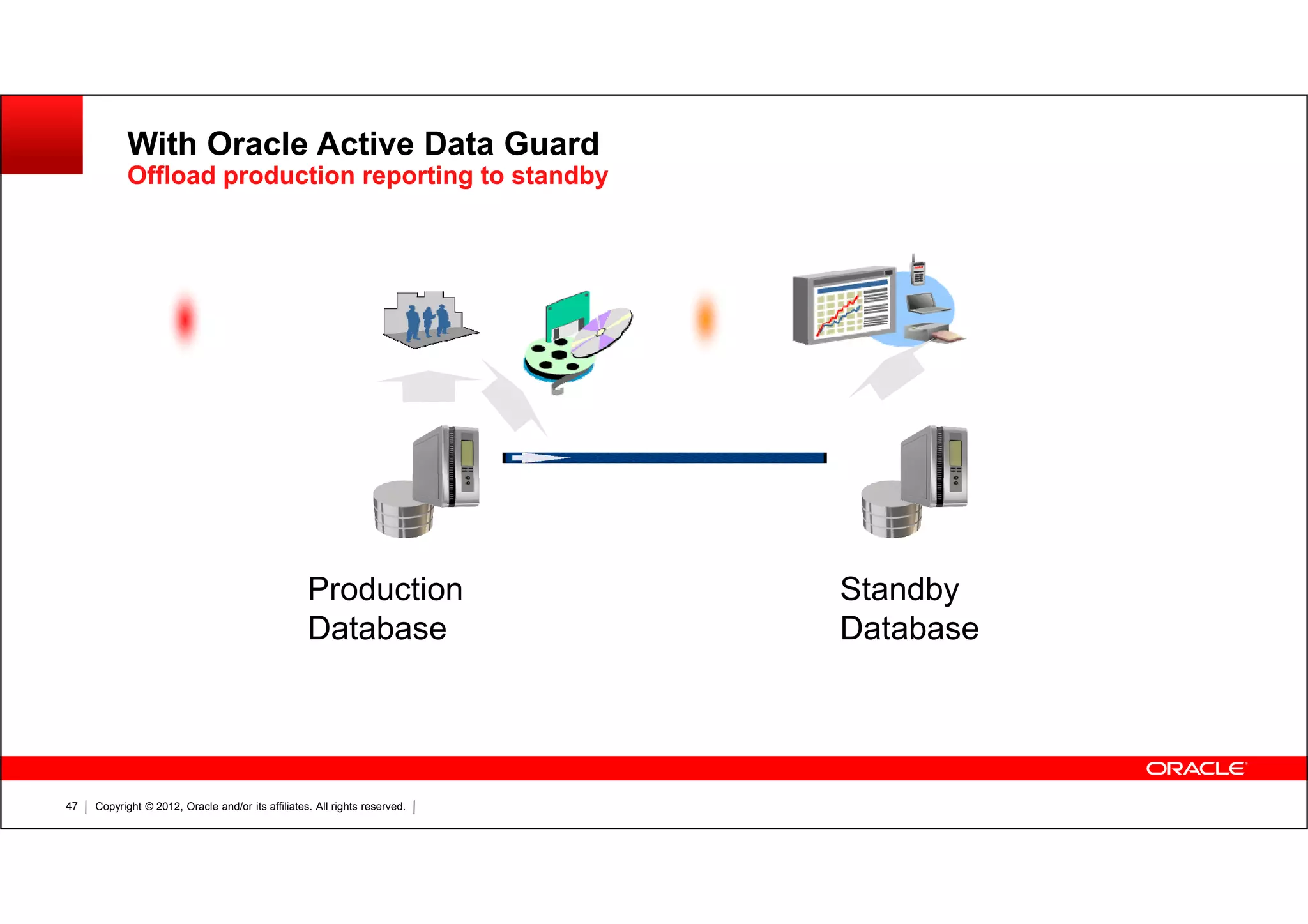 With Oracle Active Data Guard
Offload production reporting to standby

Production Database

Standby Database

ORACLE

47 | Copyright © 2012, Oracle and/or its affiliates. All rights reserved. |